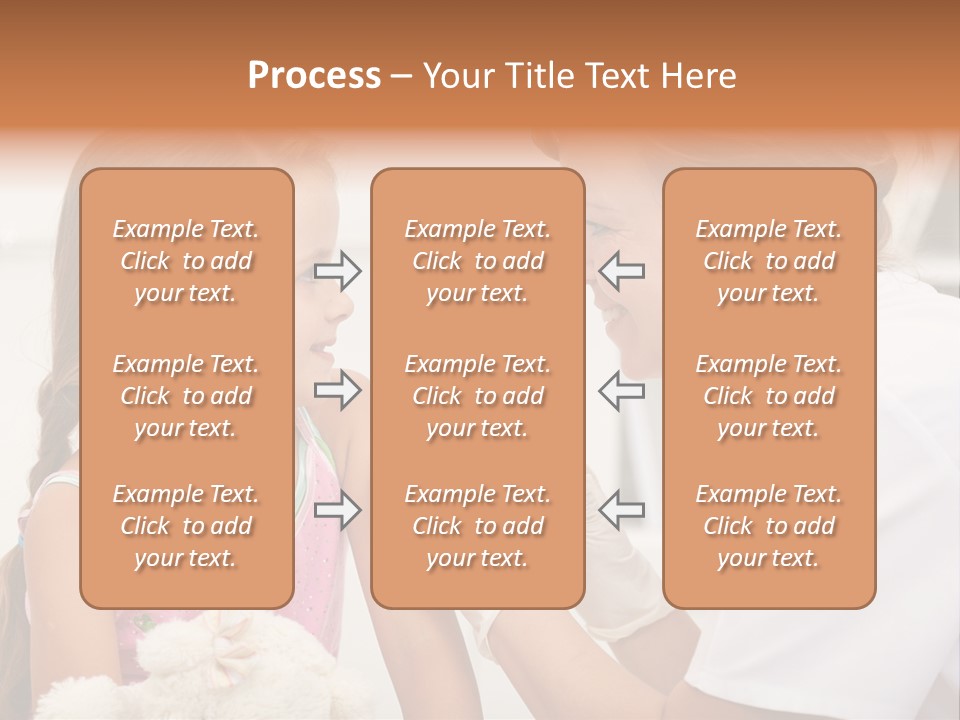 Process – Your Title Text Here

Example Text. Click to add your text.

Example Text. Click to add your text.

Example Text. Click to add your text.

Example Text. Click to add your text.

Example Text. Click to add your text.

Example Text. Click to add your text.

Example Text. Click to add your text.

Example Text. Click to add your text.

Example Text. Click to add your text.